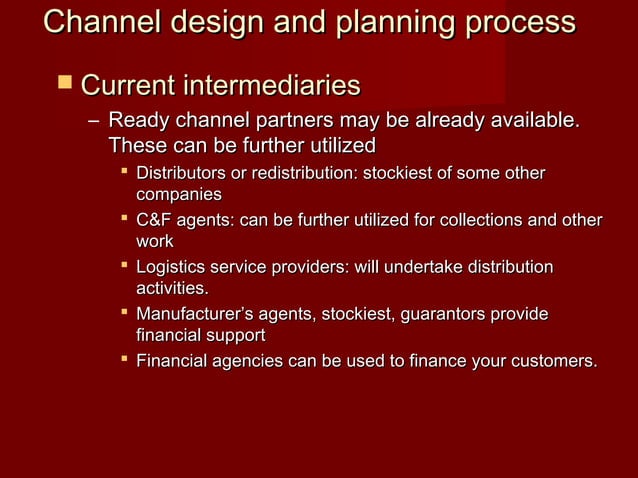 Channel design and planning process

Current intermediaries

– Ready channel partners may be already available. These can be further utilized

Distributors or redistribution: stockiest of some other companies

C&F agents: can be further utilized for collections and other work

Logistics service providers: will undertake distribution activities.

Manufacturer's agents, stockiest, guarantors provide financial support

Financial agencies can be used to finance your customers.